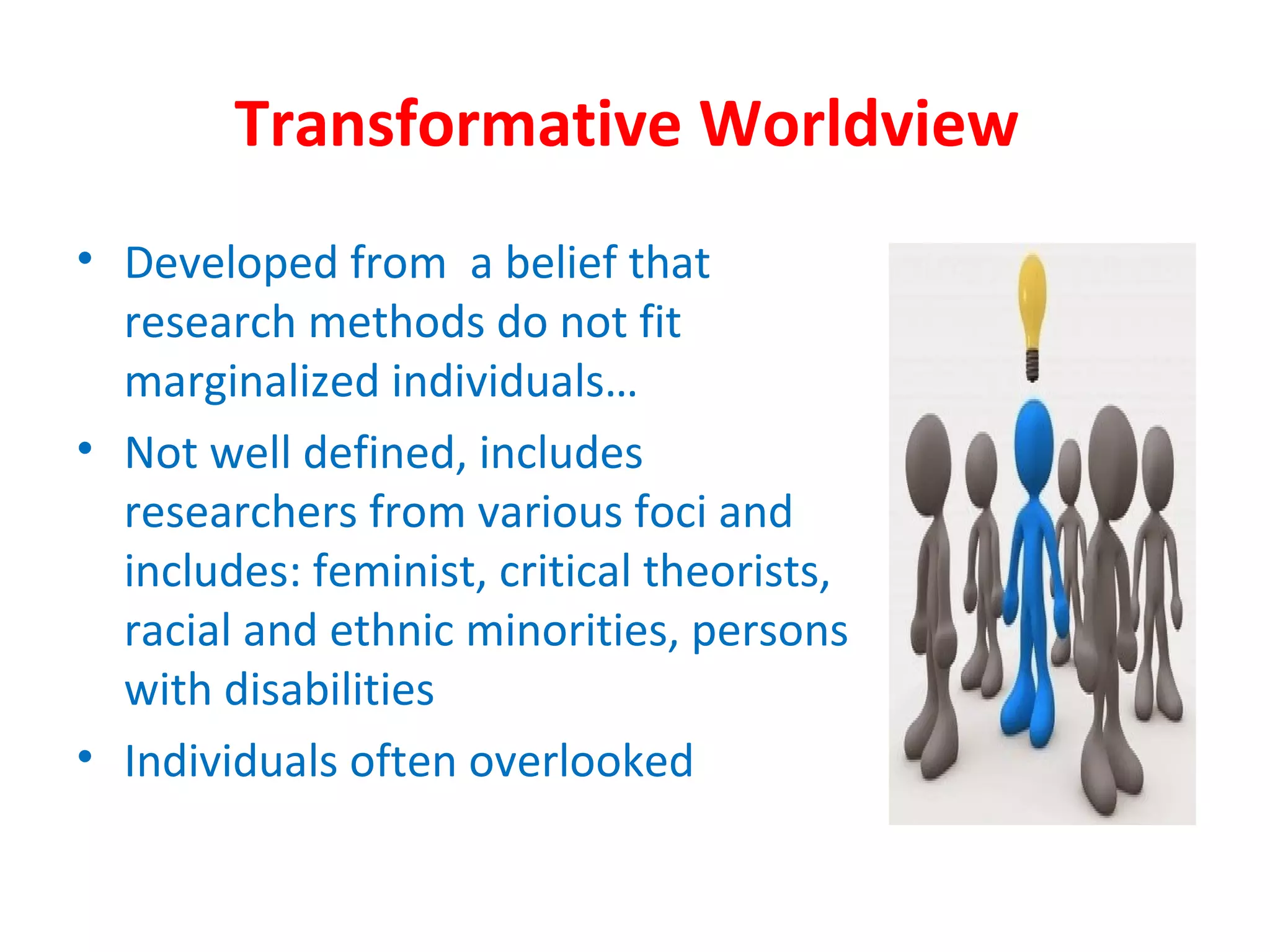 Transformative Worldview

• Developed from  a belief that research methods do not fit marginalized individuals…

• Not well defined, includes researchers from various foci and includes: feminist, critical theorists, racial and ethnic minorities, persons with disabilities

• Individuals often overlooked